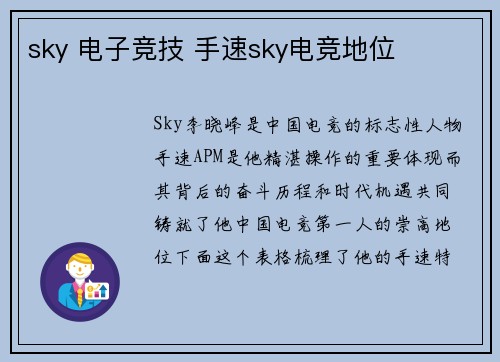 sky 电子竞技 手速sky电竞地位

Sky李晓峰是中国电竞的标志性人物手速APM是他精湛操作的重要体现而其背后的奋斗历程和时代机遇共同铸就了他中国电竞第一人的崇高地位下面这个表格梳理了他的手速特